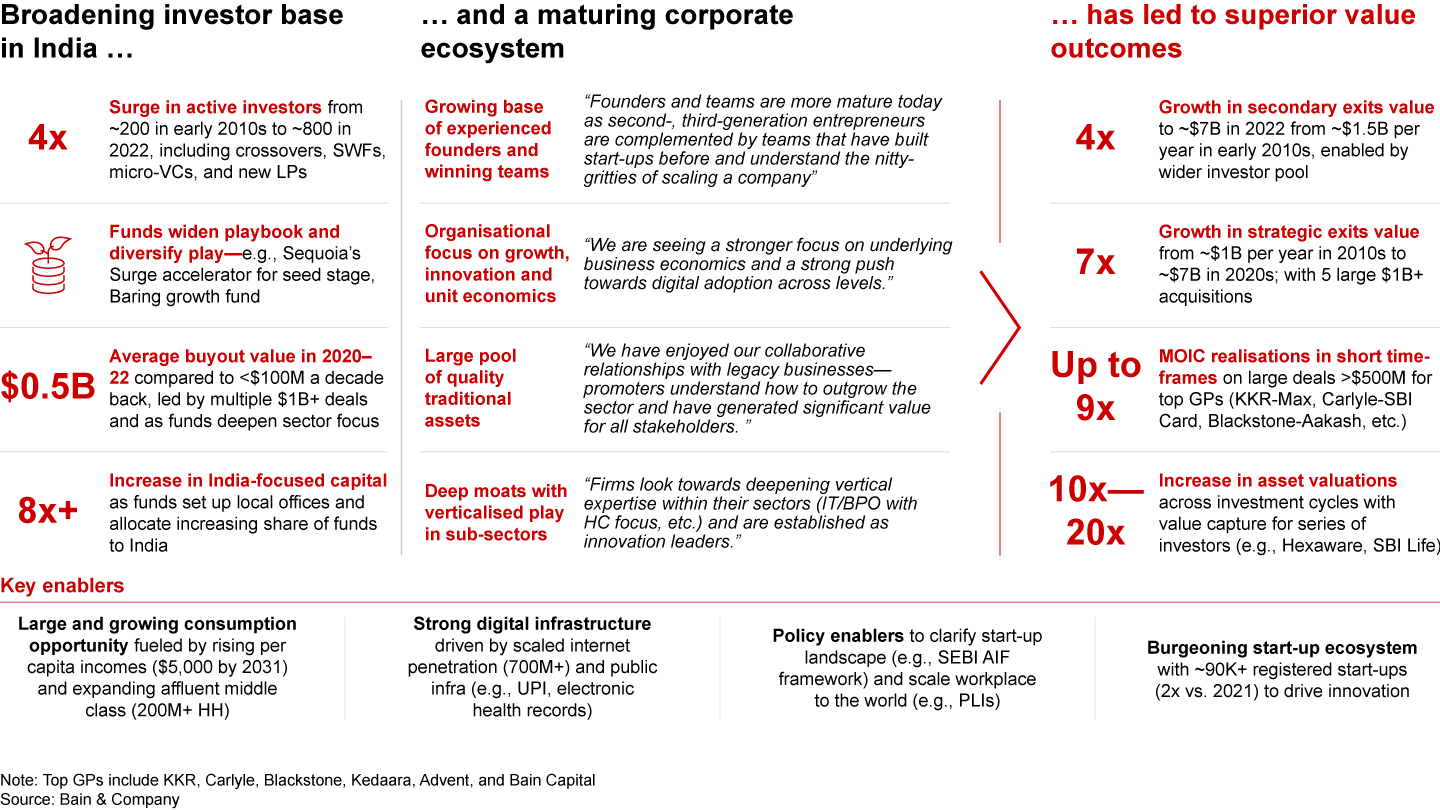 Broadening investor base in India …

4x
Surge in active investors from ~200 in early 2010s to ~800 in 2022, including crossovers, SWFs, micro-VCs, and new LPs

Funds widen playbook and diversify play—e.g., Sequoia's Surge accelerator for seed stage, Baring growth fund

$0.5B
Average buyout value in 2020–22 compared to <$100M a decade back, led by multiple $1B+ deals and as funds deepen sector focus

8x+
Increase in India-focused capital as funds set up local offices and allocate increasing share of funds to India

… and a maturing corporate ecosystem

Growing base of experienced founders and winning teams
"Founders and teams are more mature today as second-, third-generation entrepreneurs are complemented by teams that have built start-ups before and understand the nitty-gritties of scaling a company"

Organisational focus on growth, innovation and unit economics
"We are seeing a stronger focus on underlying business economics and a strong push towards digital adoption across levels."

Large pool of quality traditional assets
"We have enjoyed our collaborative relationships with legacy businesses—promoters understand how to outgrow the sector and have generated significant value for all stakeholders. "

Deep moats with verticalised play in sub-sectors
"Firms look towards deepening vertical expertise within their sectors (IT/BPO with HC focus, etc.) and are established as innovation leaders."

… has led to superior value outcomes

4x
Growth in secondary exits value to ~$7B in 2022 from ~$1.5B per year in early 2010s, enabled by wider investor pool

7x
Growth in strategic exits value from ~$1B per year in 2010s to ~$7B in 2020s; with 5 large $1B+ acquisitions

Up to 9x
MOIC realisations in short time-frames on large deals >$500M for top GPs (KKR-Max, Carlyle-SBI Card, Blackstone-Aakash, etc.)

10x—20x
Increase in asset valuations across investment cycles with value capture for series of investors (e.g., Hexaware, SBI Life)

Key enablers

Large and growing consumption opportunity fueled by rising per capita incomes ($5,000 by 2031) and expanding affluent middle class (200M+ HH)

Strong digital infrastructure driven by scaled internet penetration (700M+) and public infra (e.g., UPI, electronic health records)

Policy enablers to clarify start-up landscape (e.g., SEBI AIF framework) and scale workplace to the world (e.g., PLIs)

Burgeoning start-up ecosystem with ~90K+ registered start-ups (2x vs. 2021) to drive innovation

Note: Top GPs include KKR, Carlyle, Blackstone, Kedaara, Advent, and Bain Capital
Source: Bain & Company